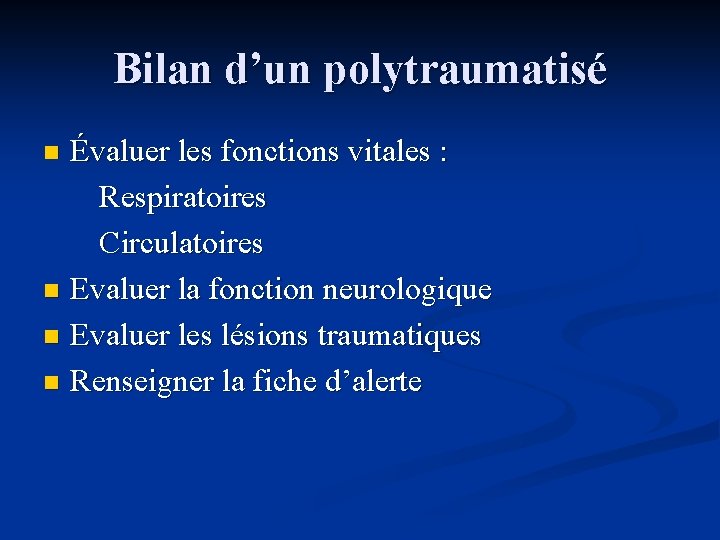 Bilan d’un polytraumatisé

- Évaluer les fonctions vitales :
  Respiratoires
  Circulatoires
- Evaluer la fonction neurologique
- Evaluer les lésions traumatiques
- Renseigner la fiche d’alerte